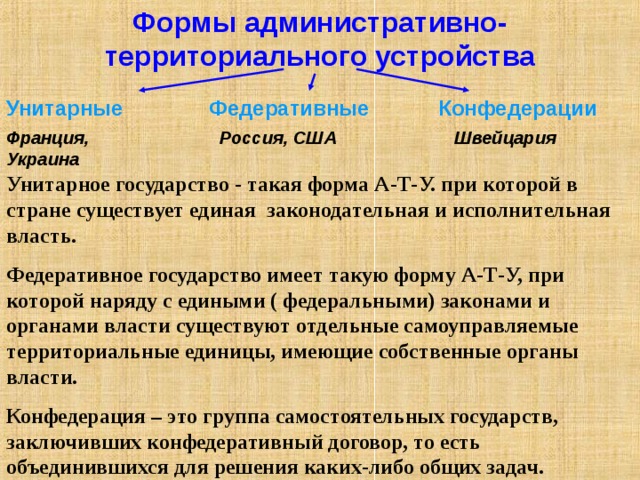 Формы административно-территориального устройства

Унитарные

Федеративные

Конфедерации

Франция, Украина

Россия, США

Швейцария

Унитарное государство - такая форма А-Т-У. при которой в стране существует единая законодательная и исполнительная власть.

Федеративное государство имеет такую форму А-Т-У, при которой наряду с едиными ( федеральными) законами и органами власти существуют отдельные самоуправляемые территориальные единицы, имеющие собственные органы власти.

Конфедерация – это группа самостоятельных государств, заключивших конфедеративный договор, то есть объединившихся для решения каких-либо общих задач.